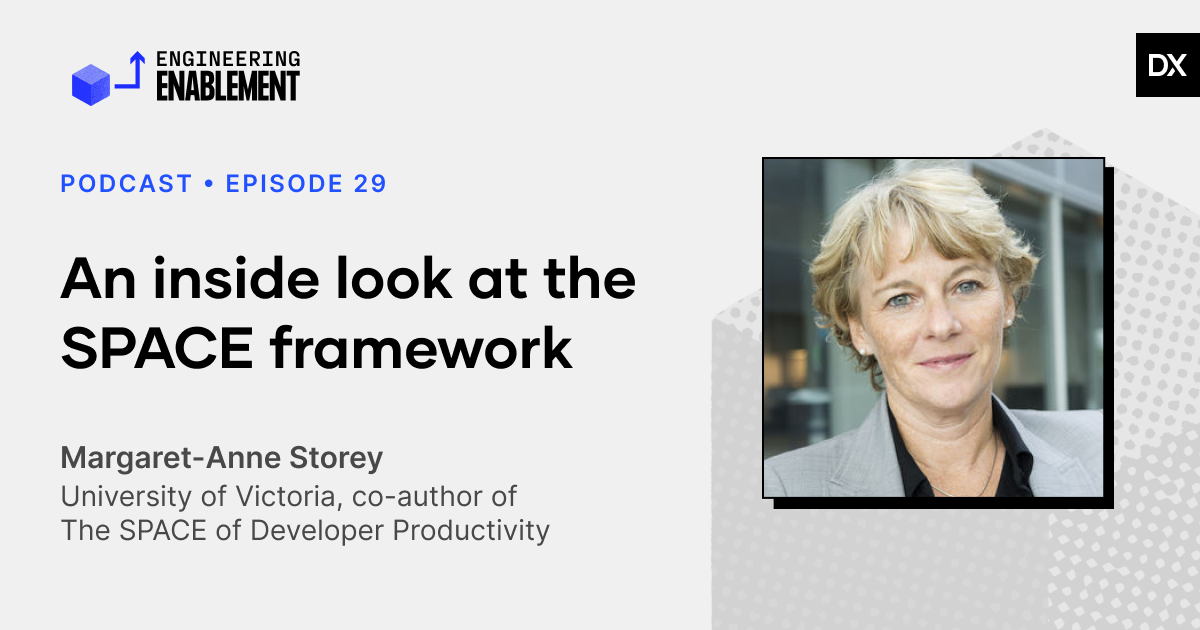 ENGINEERING ENABLEMENT

DX

PODCAST • EPISODE 29

An inside look at the SPACE framework

Margaret-Anne Storey
University of Victoria, co-author of The SPACE of Developer Productivity